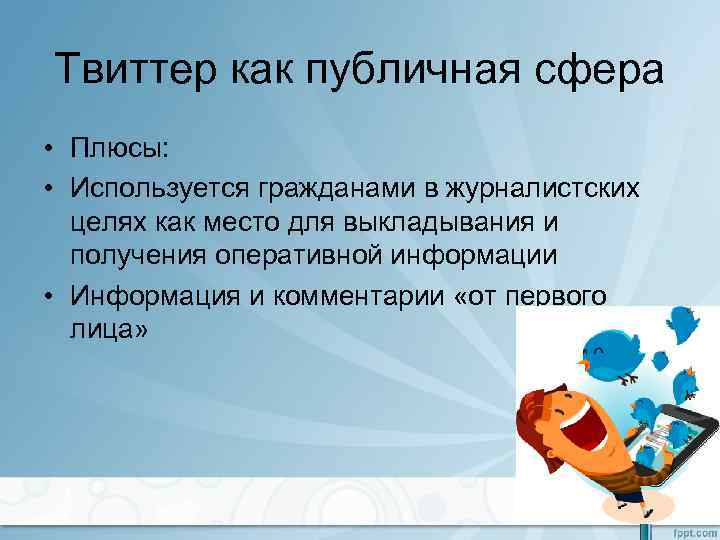 Твиттер как публичная сфера

• Плюсы:
• Используется гражданами в журналистских целях как место для выкладывания и получения оперативной информации
• Информация и комментарии «от первого лица»

fppt.com